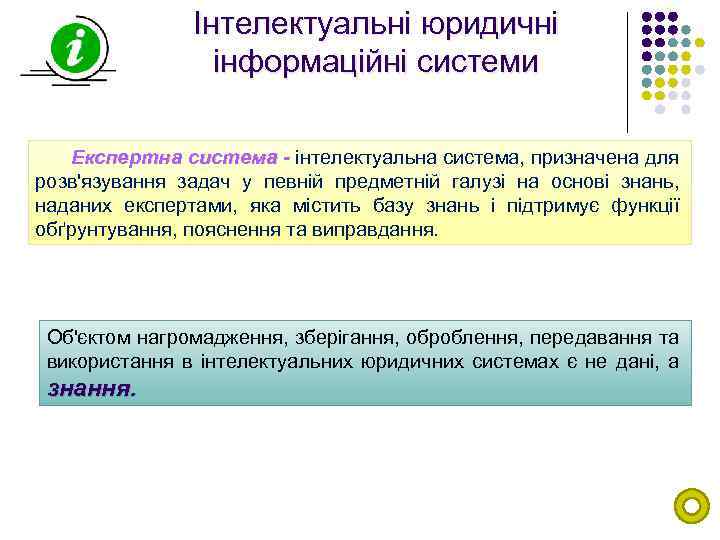 i

Інтелектуальні юридичні інформаційні системи

Експертна система - інтелектуальна система, призначена для розв'язування задач у певній предметній галузі на основі знань, наданих експертами, яка містить базу знань і підтримує функції обґрунтування, пояснення та виправдання.

Об'єктом нагромадження, зберігання, оброблення, передавання та використання в інтелектуальних юридичних системах є не дані, а знання.